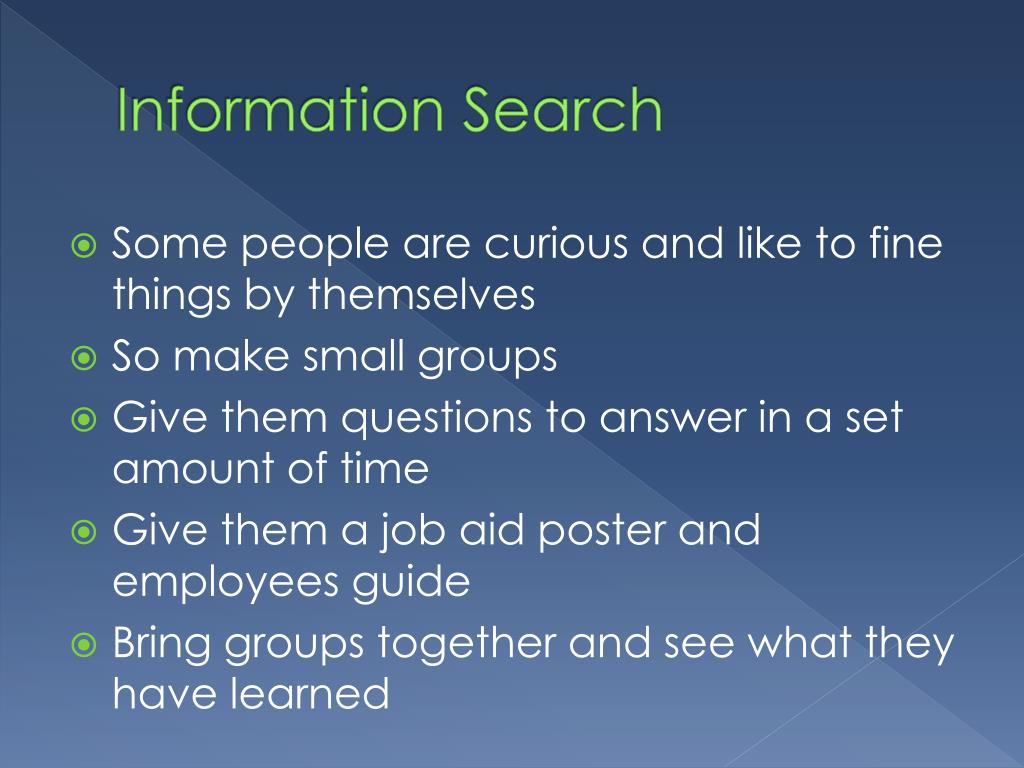 Information Search

Some people are curious and like to fine things by themselves
So make small groups
Give them questions to answer in a set amount of time
Give them a job aid poster and employees guide
Bring groups together and see what they have learned